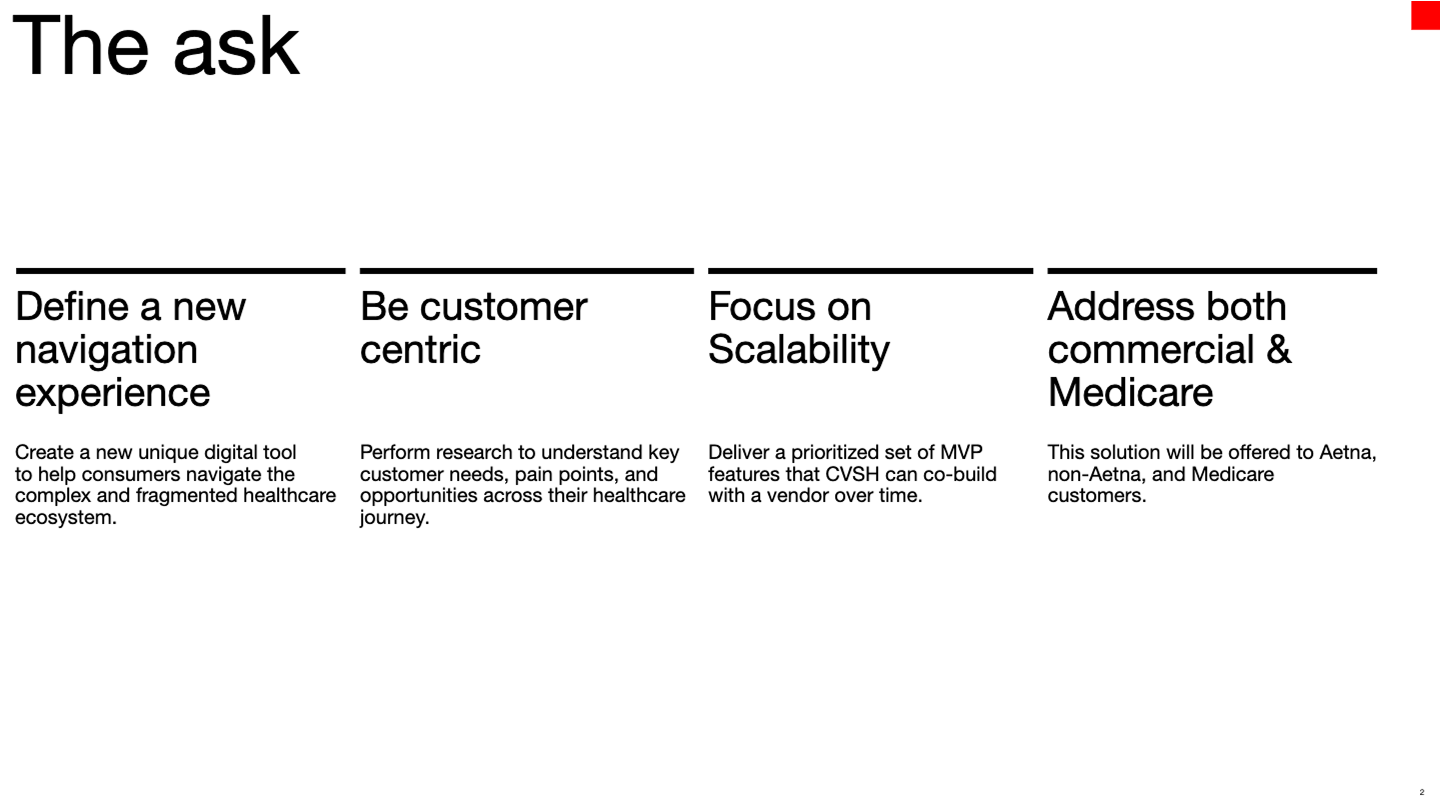 The ask

Define a new navigation experience

Create a new unique digital tool to help consumers navigate the complex and fragmented healthcare ecosystem.

Be customer centric

Perform research to understand key customer needs, pain points, and opportunities across their healthcare journey.

Focus on Scalability

Deliver a prioritized set of MVP features that CVSH can co-build with a vendor over time.

Address both commercial & Medicare

This solution will be offered to Aetna, non-Aetna, and Medicare customers.

2